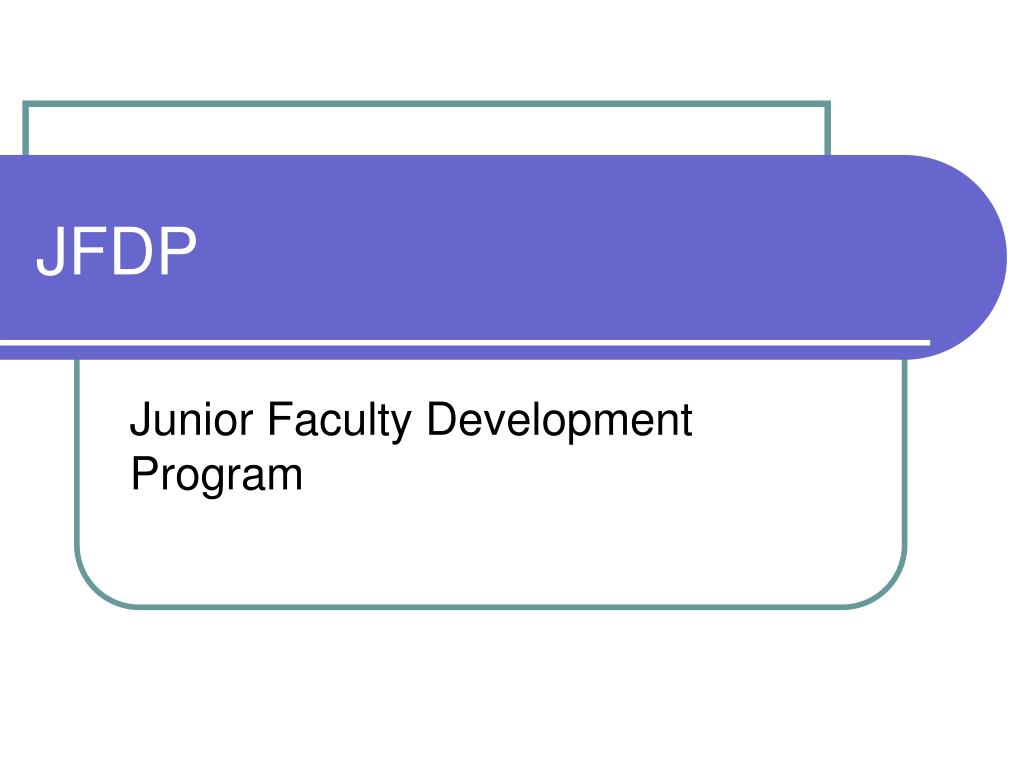 JFDP

Junior Faculty Development Program